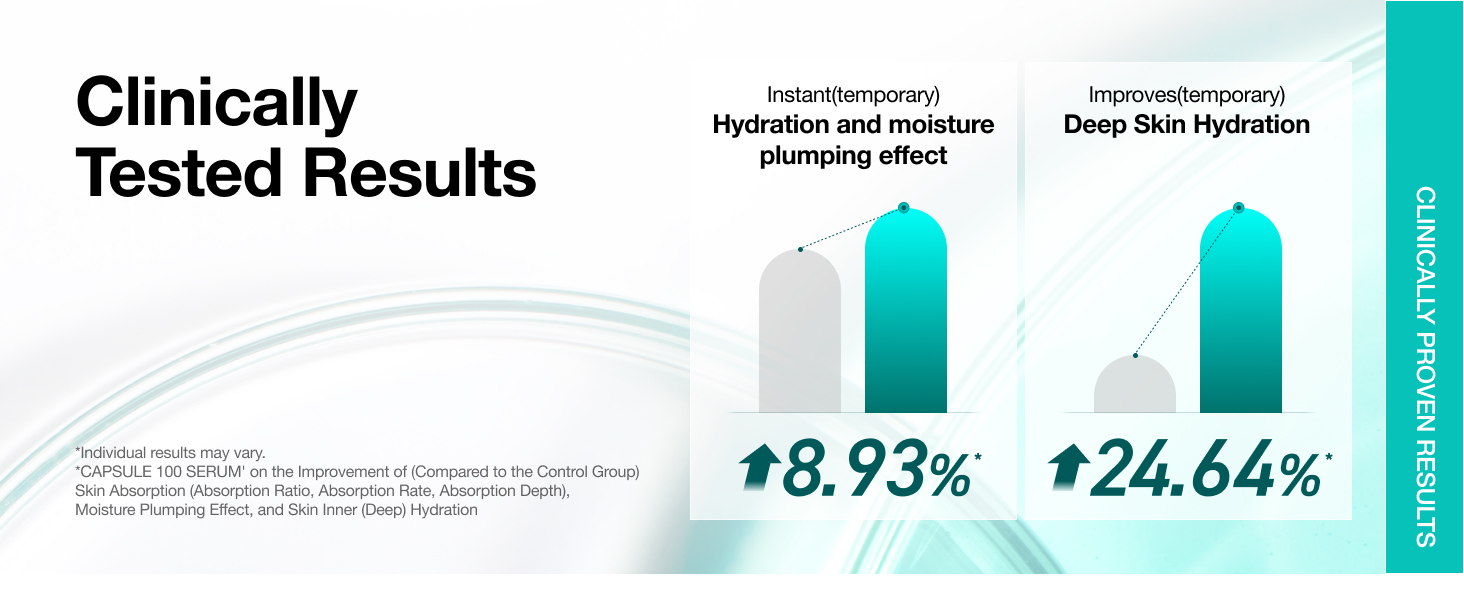 Clinically Tested Results

*Individual results may vary.
*CAPSULE 100 SERUM' on the Improvement of (Compared to the Control Group) Skin Absorption (Absorption Ratio, Absorption Rate, Absorption Depth), Moisture Plumping Effect, and Skin Inner (Deep) Hydration

Instant(temporary)
Hydration and moisture plumping effect

8.93%*

Improves(temporary)
Deep Skin Hydration

24.64%*

CLINICALLY PROVEN RESULTS